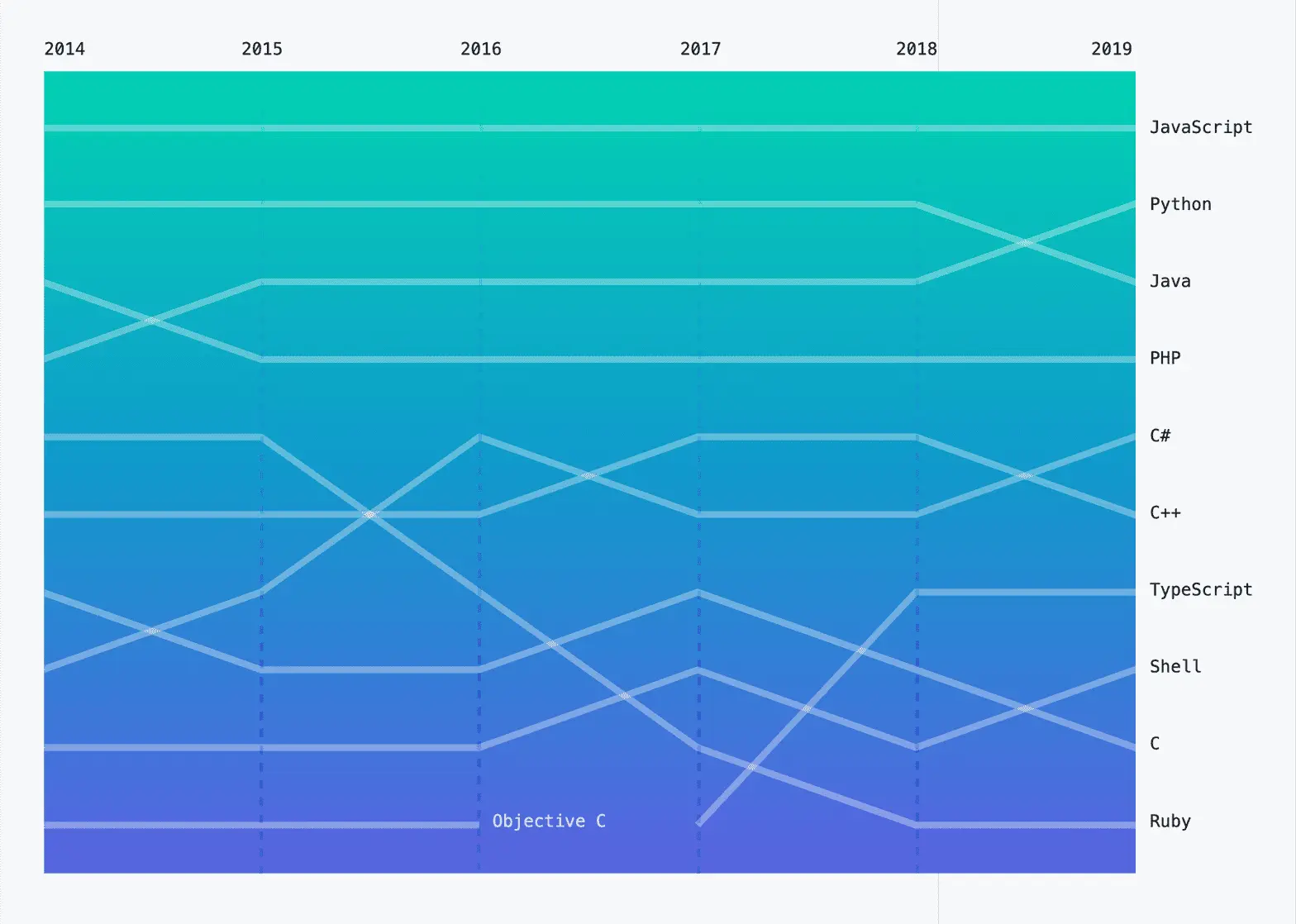 2014 2015 2016 2017 2018 2019

JavaScript
Python
Java
PHP
C#
C++
TypeScript
Shell
C
Ruby

Objective C